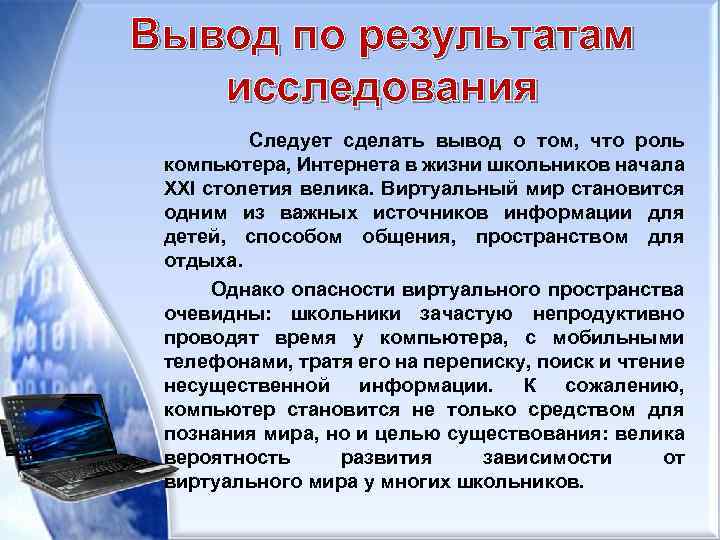 Вывод по результатам исследования

Следует сделать вывод о том, что роль компьютера, Интернета в жизни школьников начала XXI столетия велика. Виртуальный мир становится одним из важных источников информации для детей, способом общения, пространством для отдыха.

Однако опасности виртуального пространства очевидны: школьники зачастую непродуктивно проводят время у компьютера, с мобильными телефонами, тратя его на переписку, поиск и чтение несущественной информации. К сожалению, компьютер становится не только средством для познания мира, но и целью существования: велика вероятность развития зависимости от виртуального мира у многих школьников.